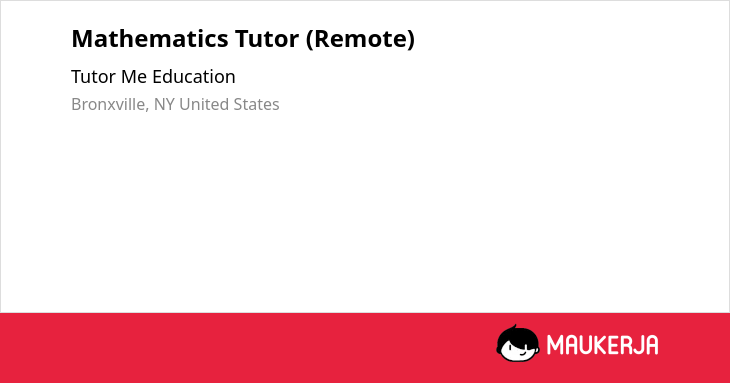 Mathematics Tutor (Remote)

Tutor Me Education

Bronxville, NY United States

MAUKERJA